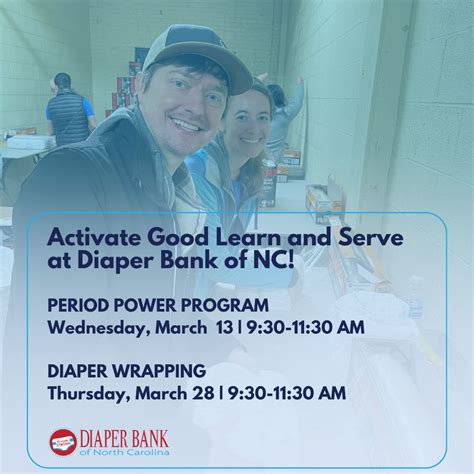 Activate Good Learn and Serve at Diaper Bank of NC!

PERIOD POWER PROGRAM
Wednesday, March 13 | 9:30-11:30 AM

DIAPER WRAPPING
Thursday, March 28 | 9:30-11:30 AM

DIAPER BANK
of North Carolina